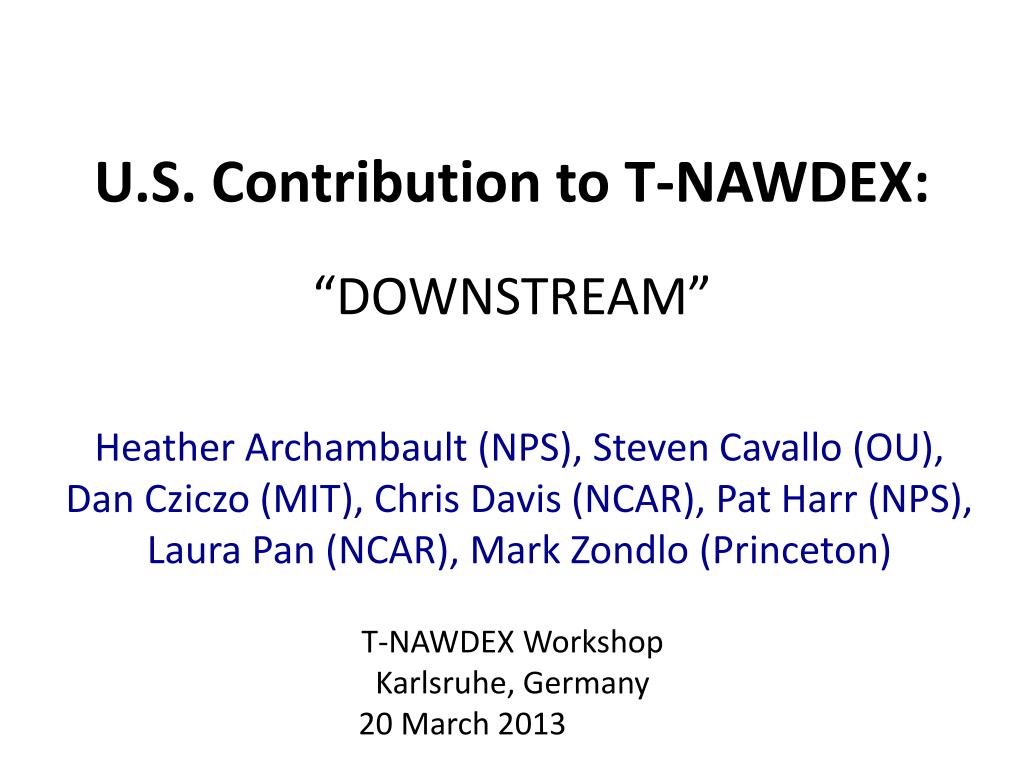 U.S. Contribution to T-NAWDEX:

“DOWNSTREAM”

Heather Archambault (NPS), Steven Cavallo (OU), Dan Cziczo (MIT), Chris Davis (NCAR), Pat Harr (NPS), Laura Pan (NCAR), Mark Zondlo (Princeton)

T-NAWDEX Workshop
Karlsruhe, Germany
20 March 2013